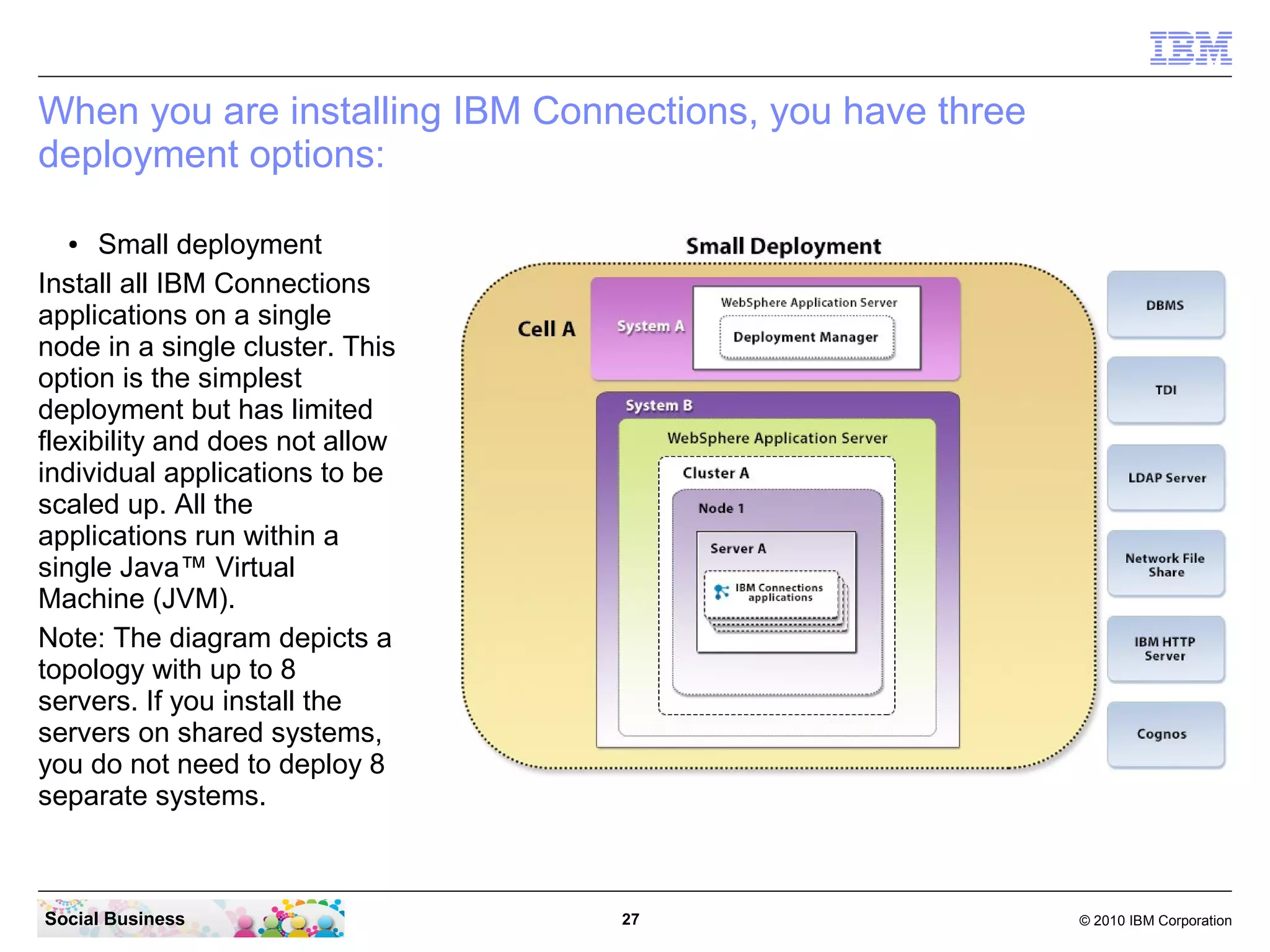 IBM

When you are installing IBM Connections, you have three deployment options:

• Small deployment

Install all IBM Connections applications on a single node in a single cluster. This option is the simplest deployment but has limited flexibility and does not allow individual applications to be scaled up. All the applications run within a single Java™ Virtual Machine (JVM).

Note: The diagram depicts a topology with up to 8 servers. If you install the servers on shared systems, you do not need to deploy 8 separate systems.

Small Deployment

Cell A

System A

WebSphere Application Server

Deployment Manager

System B

WebSphere Application Server

Cluster A

Node 1

Server A

IBM Connections applications

DBMS

TDI

LDAP Server

Network File Share

IBM HTTP Server

Cognos

Social Business

27

© 2010 IBM Corporation